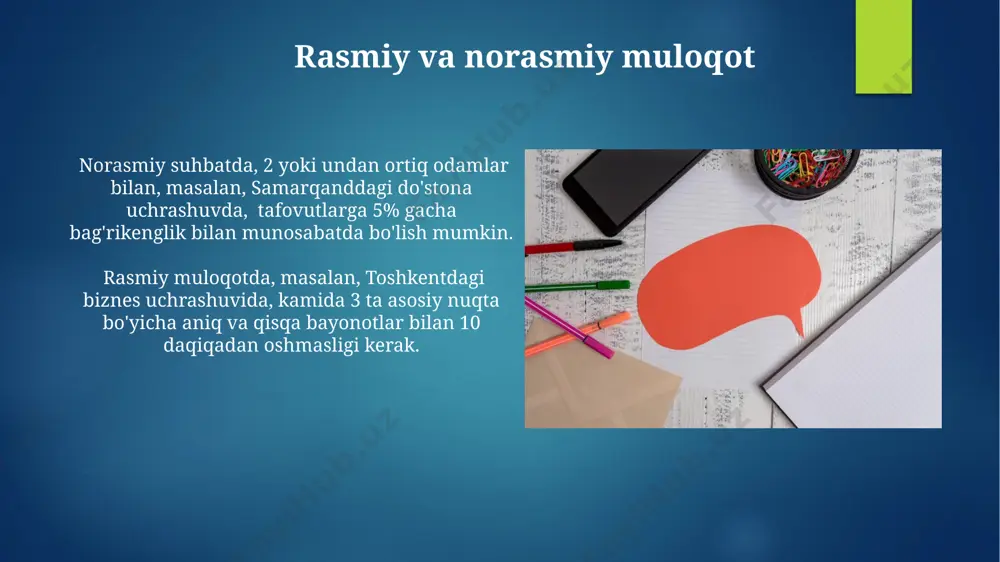 Rasmiy va norasmiy muloqot

Norasmiy suhbatda, 2 yoki undan ortiq odamlar bilan, masalan, Samarqanddagi do'stona uchrashuvda, tafovutlarga 5% gacha bag'rikenglik bilan munosabatda bo'lish mumkin.

Rasmiy muloqotda, masalan, Toshkentdagi biznes uchrashuvida, kamida 3 ta asosiy nuqta bo'yicha aniq va qisqa bayonotlar bilan 10 daqiqadan oshmasligi kerak.